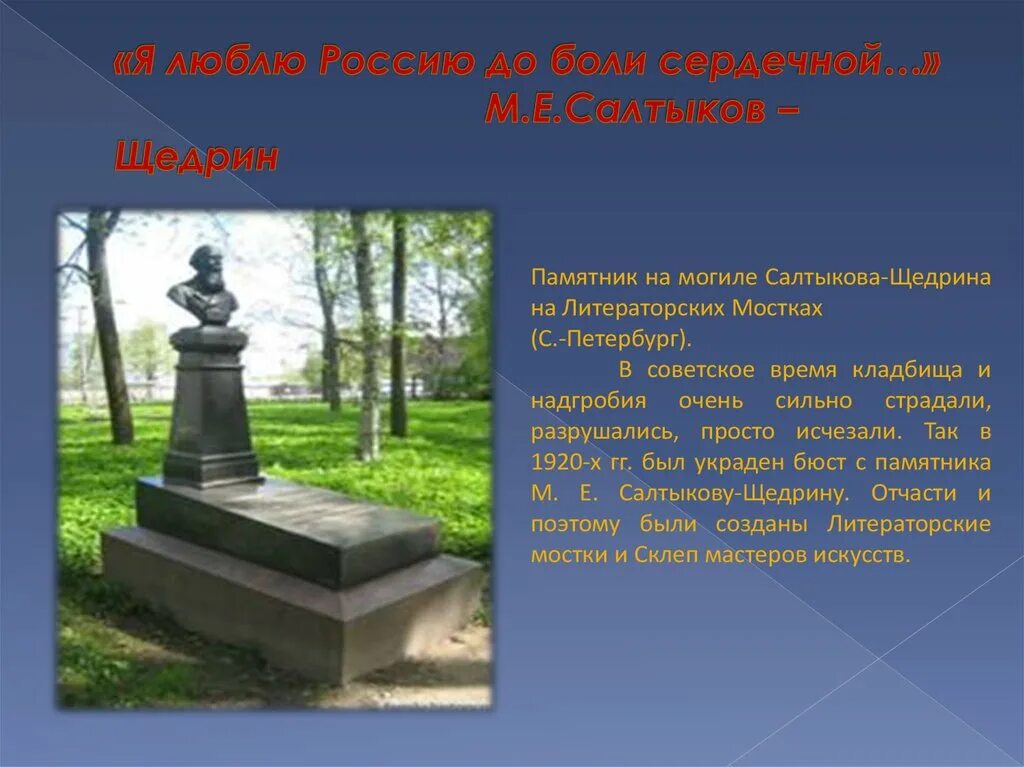 «Я люблю Россию до боли сердечной…» М.Е.Салтыков – Щедрин

Памятник на могиле Салтыкова-Щедрина на Литераторских Мостках (С.-Петербург).

В советское время кладбища и надгробия очень сильно страдали, разрушались, просто исчезали. Так в 1920-х гг. был украден бюст с памятника М. Е. Салтыкову-Щедрину. Отчасти и поэтому были созданы Литераторские мостки и Склеп мастеров искусств.